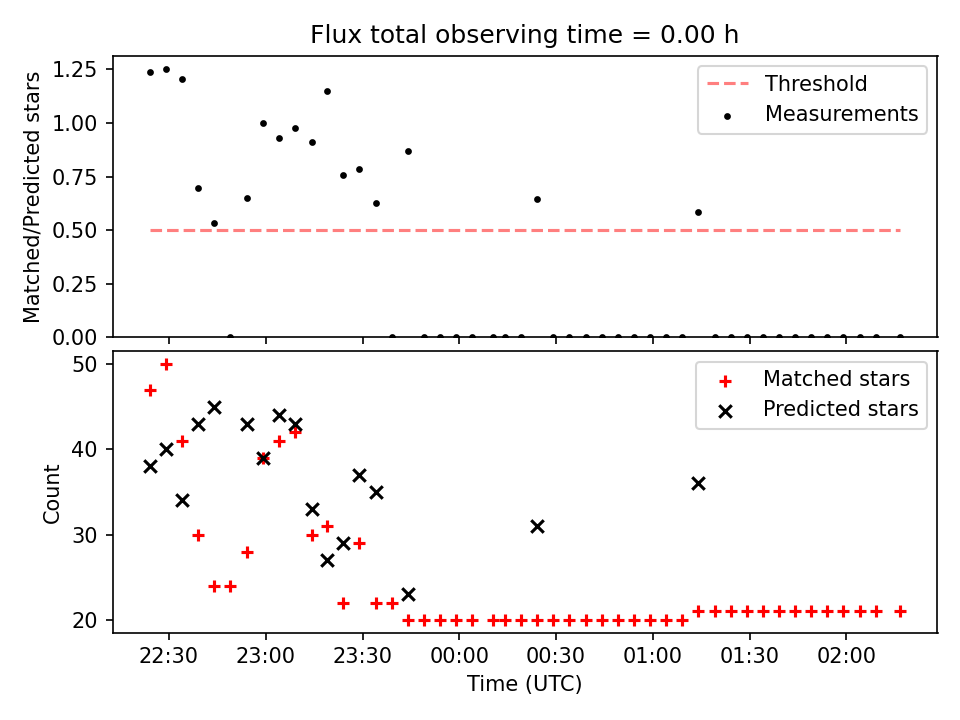 Flux total observing time = 0.00 h

Matched/Predicted stars

1.25
1.00
0.75
0.50
0.25
0.00

Threshold
Measurements

Count

50
40
30
20

Matched stars
Predicted stars

22:30
23:00
23:30
00:00
00:30
01:00
01:30
02:00

Time (UTC)